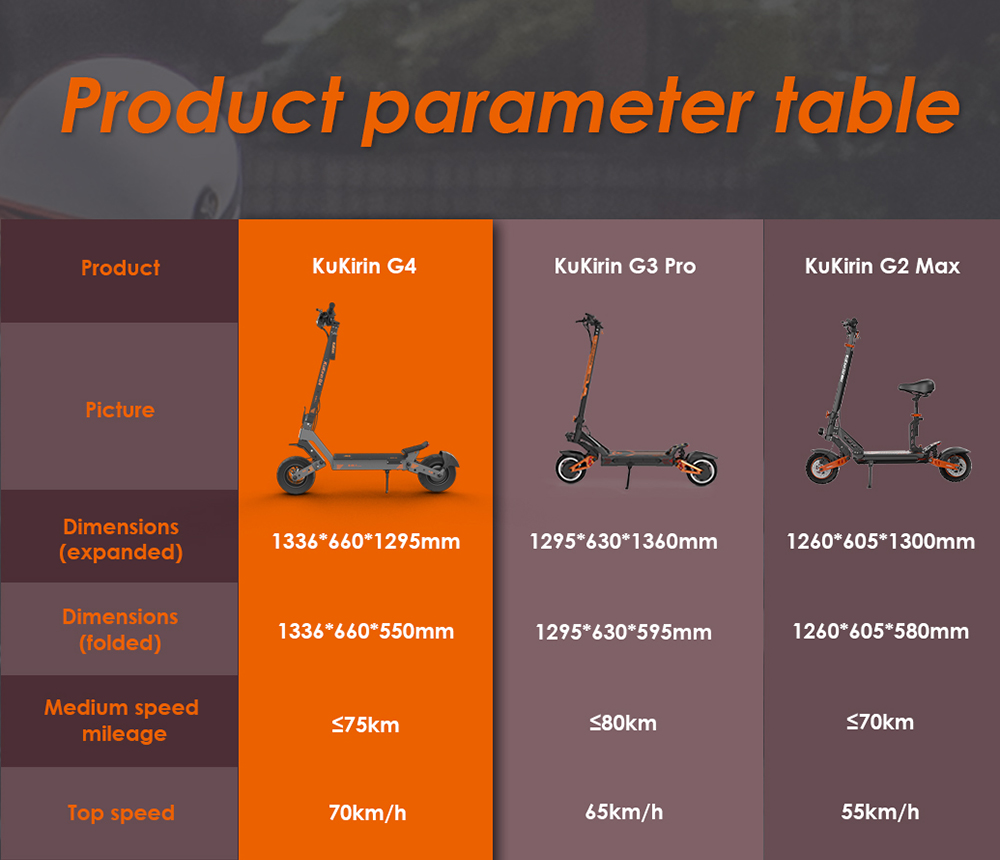 Product parameter table

| Product | KuKirin G4 | KuKirin G3 Pro | KuKirin G2 Max |
|---|---|---|---|
| Picture | | | |
| Dimensions (expanded) | 1336\*660\*1295mm | 1295\*630\*1360mm | 1260\*605\*1300mm |
| Dimensions (folded) | 1336\*660\*550mm | 1295\*630\*595mm | 1260\*605\*580mm |
| Medium speed mileage | ≤75km | ≤80km | ≤70km |
| Top speed | 70km/h | 65km/h | 55km/h |